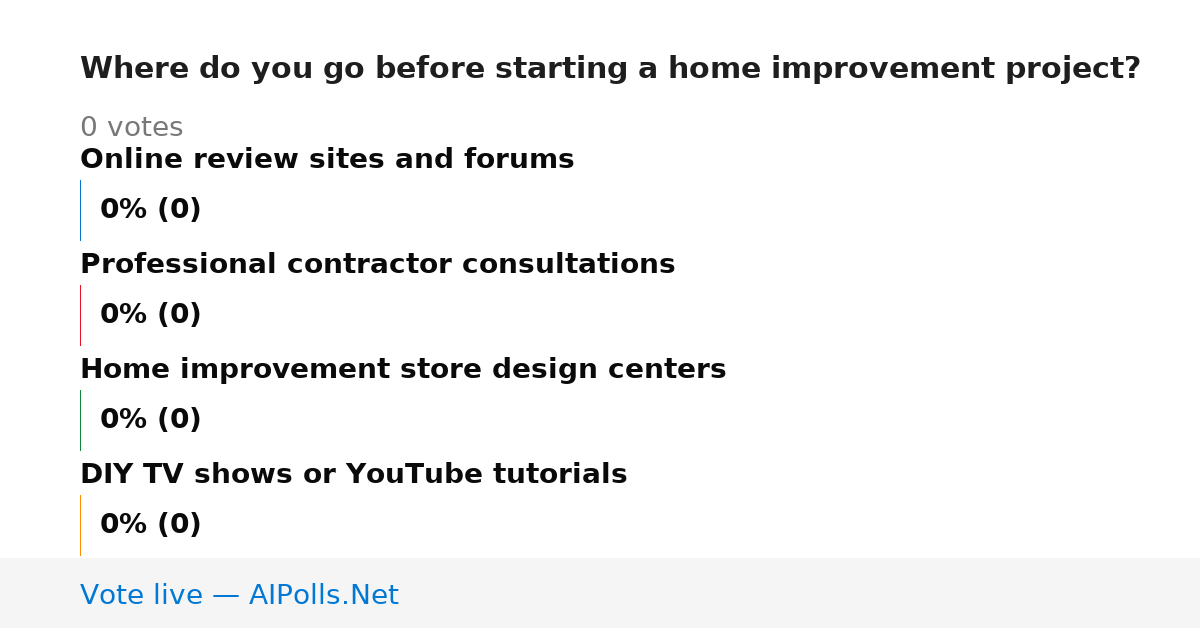 Where do you go before starting a home improvement project?

0 votes

Online review sites and forums

0% (0)

Professional contractor consultations

0% (0)

Home improvement store design centers

0% (0)

DIY TV shows or YouTube tutorials

0% (0)

Vote live — AIPolls.Net